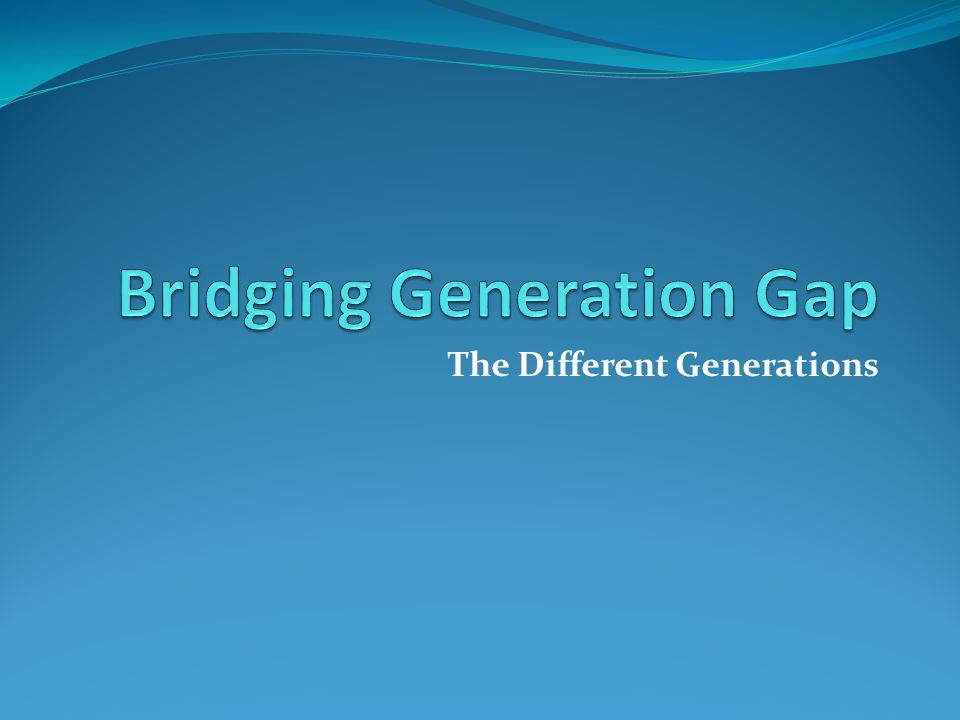 Bridging Generation Gap

The Different Generations